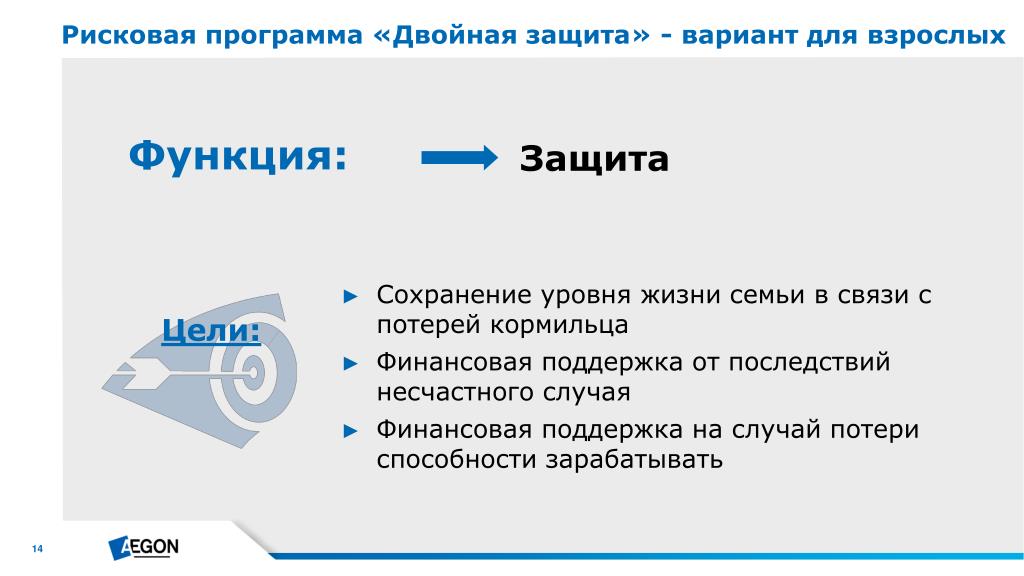 Рисковая программа «Двойная защита» - вариант для взрослых

Функция: Защита

Цели:

► Сохранение уровня жизни семьи в связи с потерей кормильца
► Финансовая поддержка от последствий несчастного случая
► Финансовая поддержка на случай потери способности зарабатывать

14

AEGON